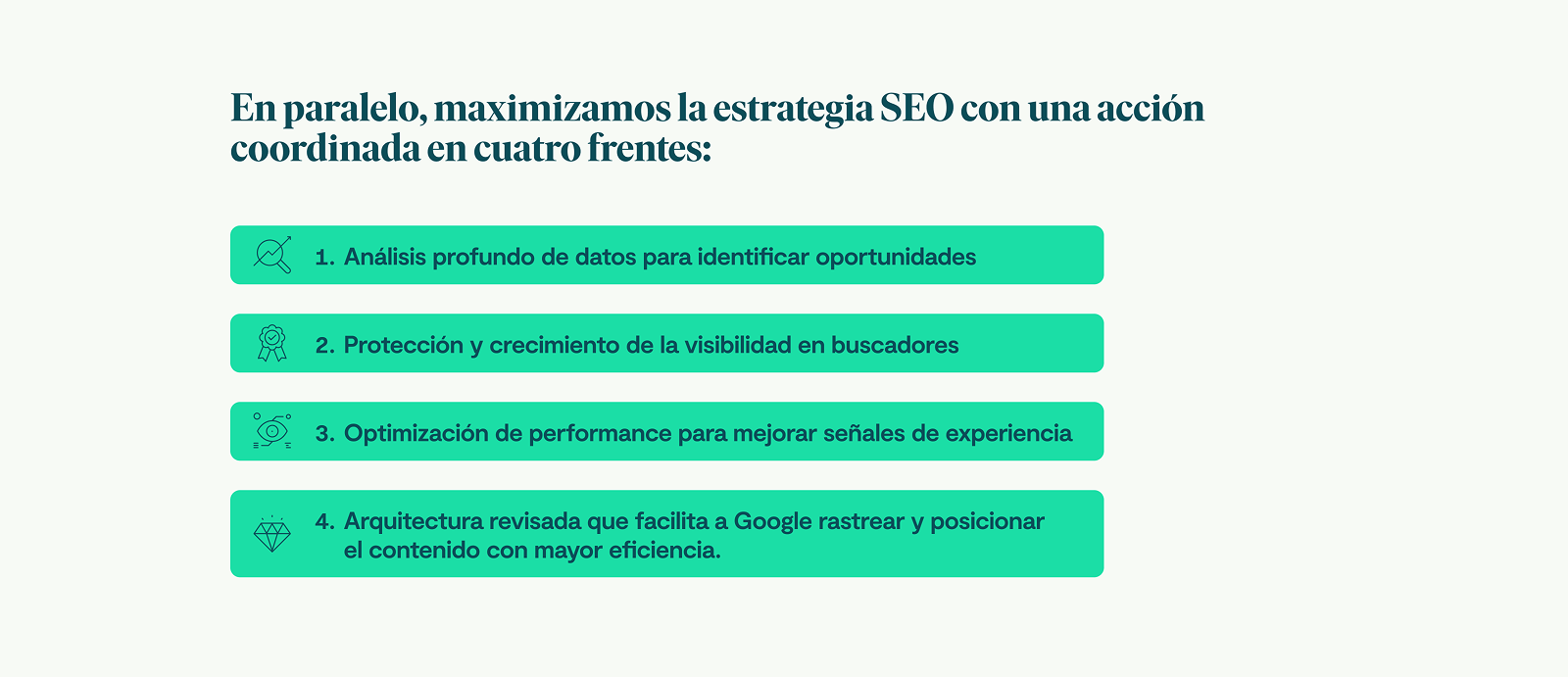 En paralelo, maximizamos la estrategia SEO con una acción coordinada en cuatro frentes:

1. Análisis profundo de datos para identificar oportunidades

2. Protección y crecimiento de la visibilidad en buscadores

3. Optimización de performance para mejorar señales de experiencia

4. Arquitectura revisada que facilita a Google rastrear y posicionar el contenido con mayor eficiencia.